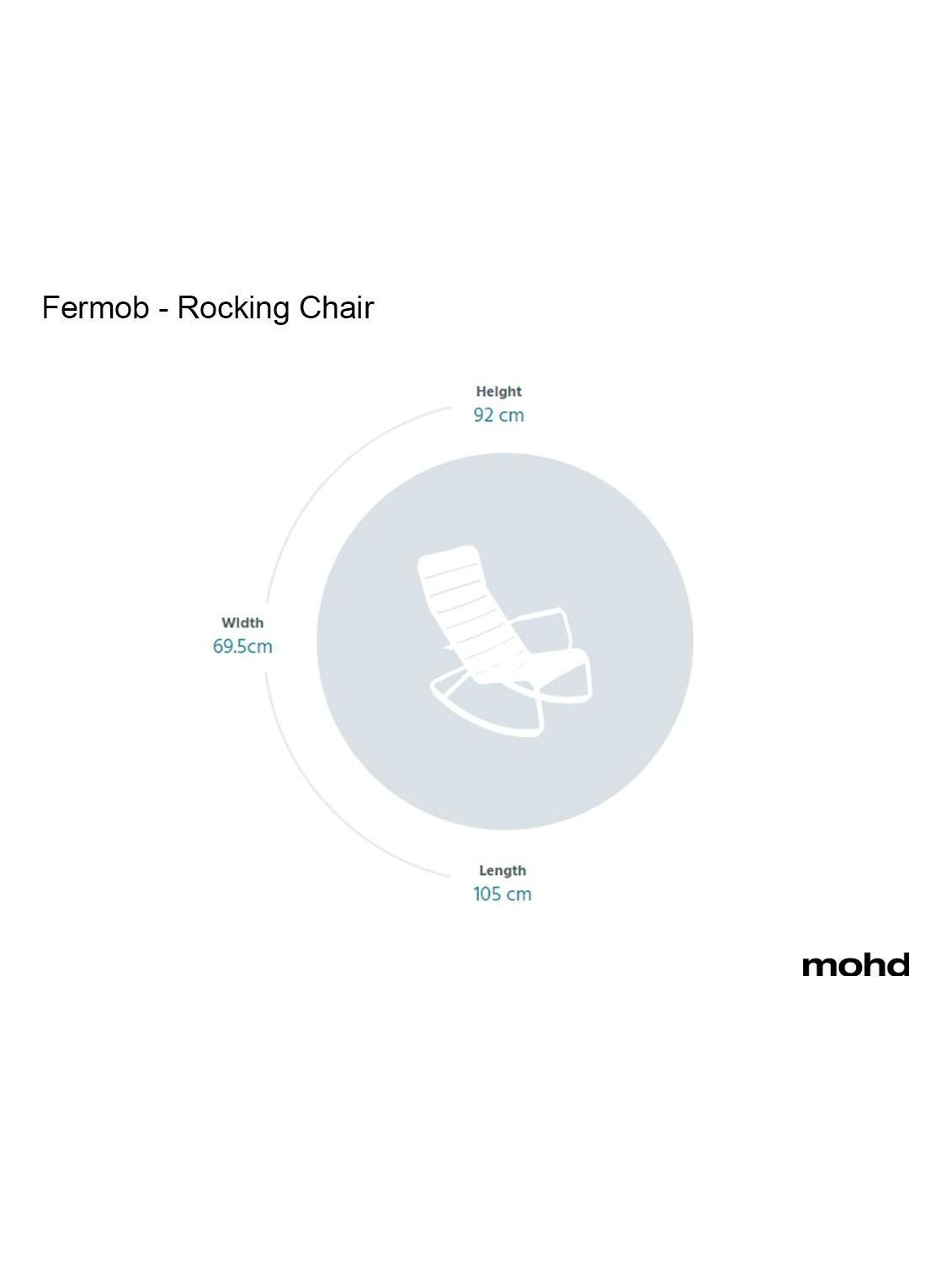 Fermob - Rocking Chair

Height
92 cm

Width
69.5cm

Length
105 cm

mohd